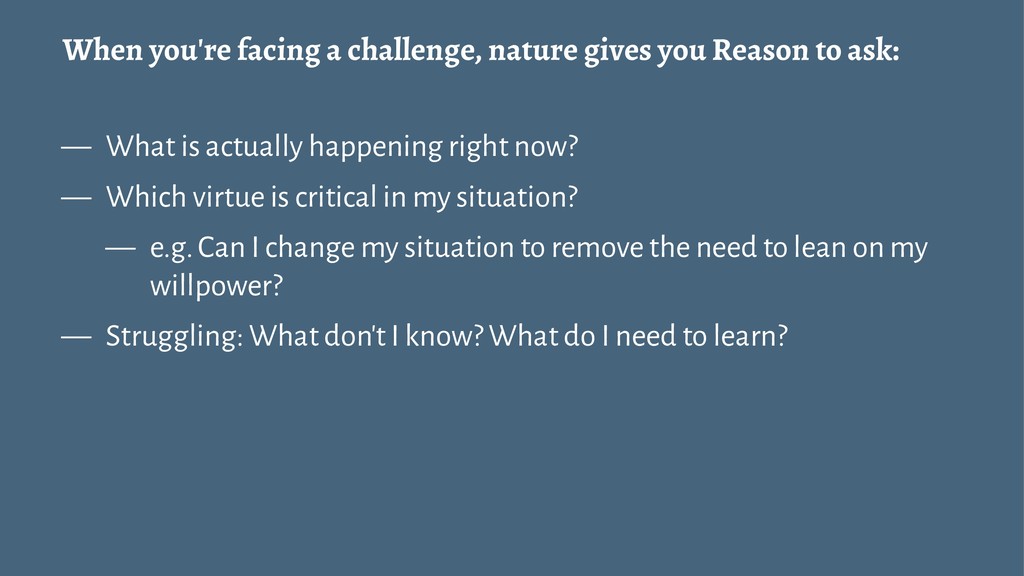 When you're facing a challenge, nature gives you Reason to ask:

— What is actually happening right now?

— Which virtue is critical in my situation?

— e.g. Can I change my situation to remove the need to lean on my willpower?

— Struggling: What don't I know? What do I need to learn?